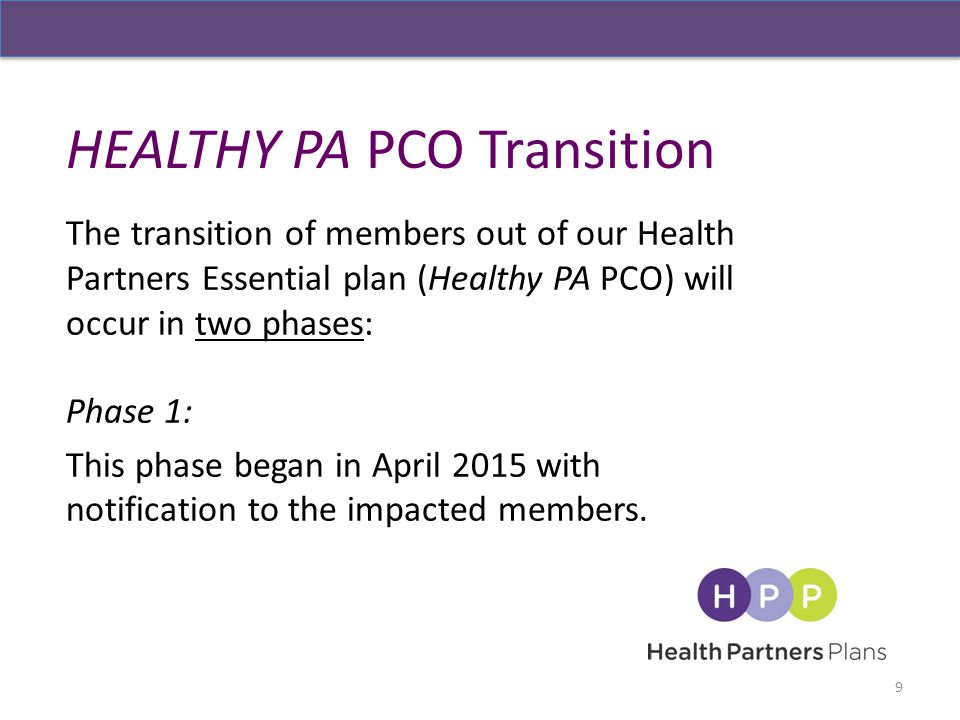 HEALTHY PA PCO Transition

The transition of members out of our Health Partners Essential plan (Healthy PA PCO) will occur in two phases:

Phase 1:

This phase began in April 2015 with notification to the impacted members.

H P P
Health Partners Plans

9